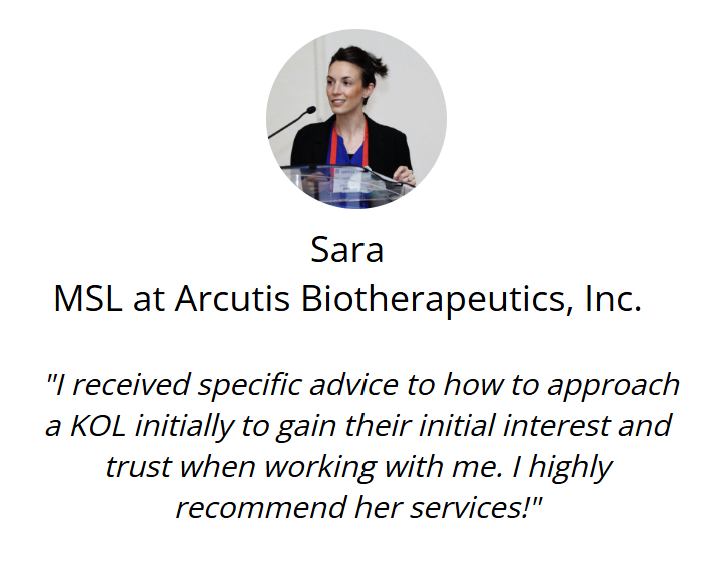 Sara
MSL at Arcutis Biotherapeutics, Inc.

"I received specific advice to how to approach a KOL initially to gain their initial interest and trust when working with me. I highly recommend her services!"